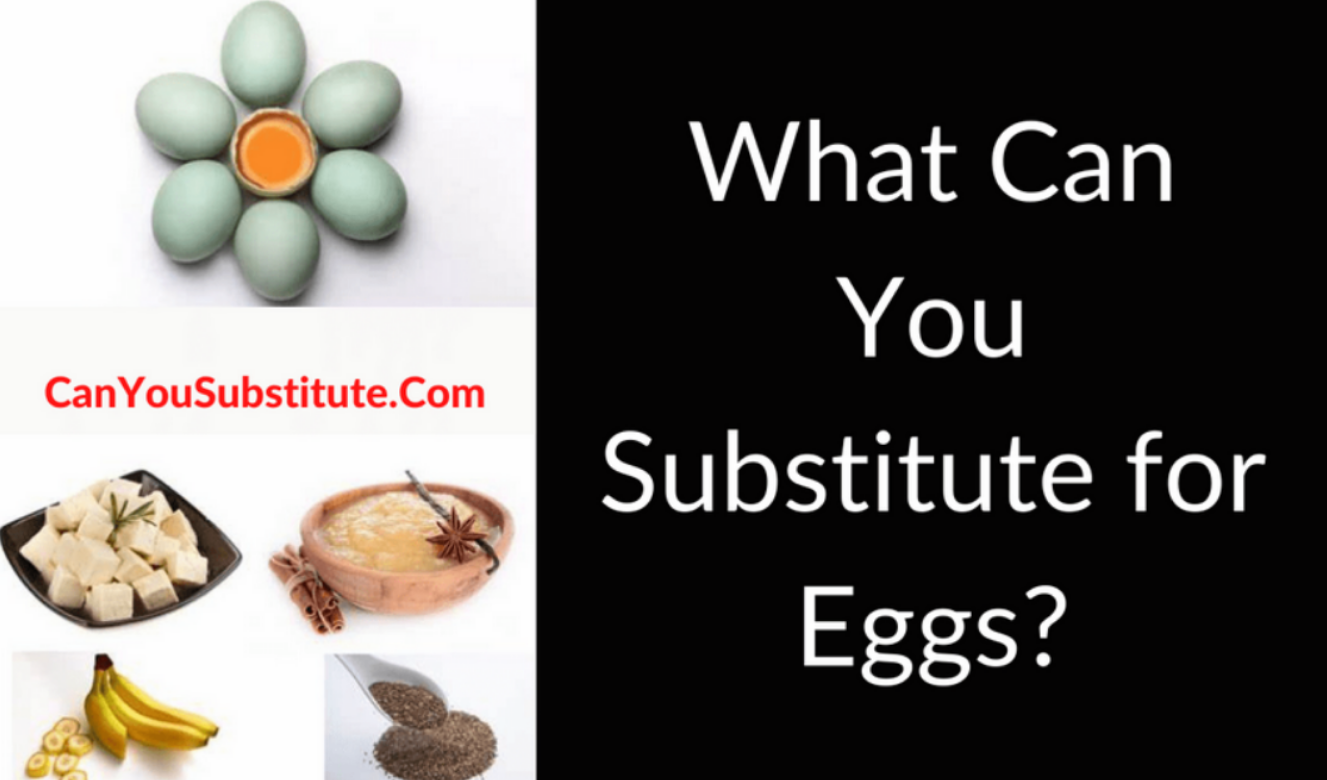 CanYouSubstitute.Com

What Can You Substitute for Eggs?